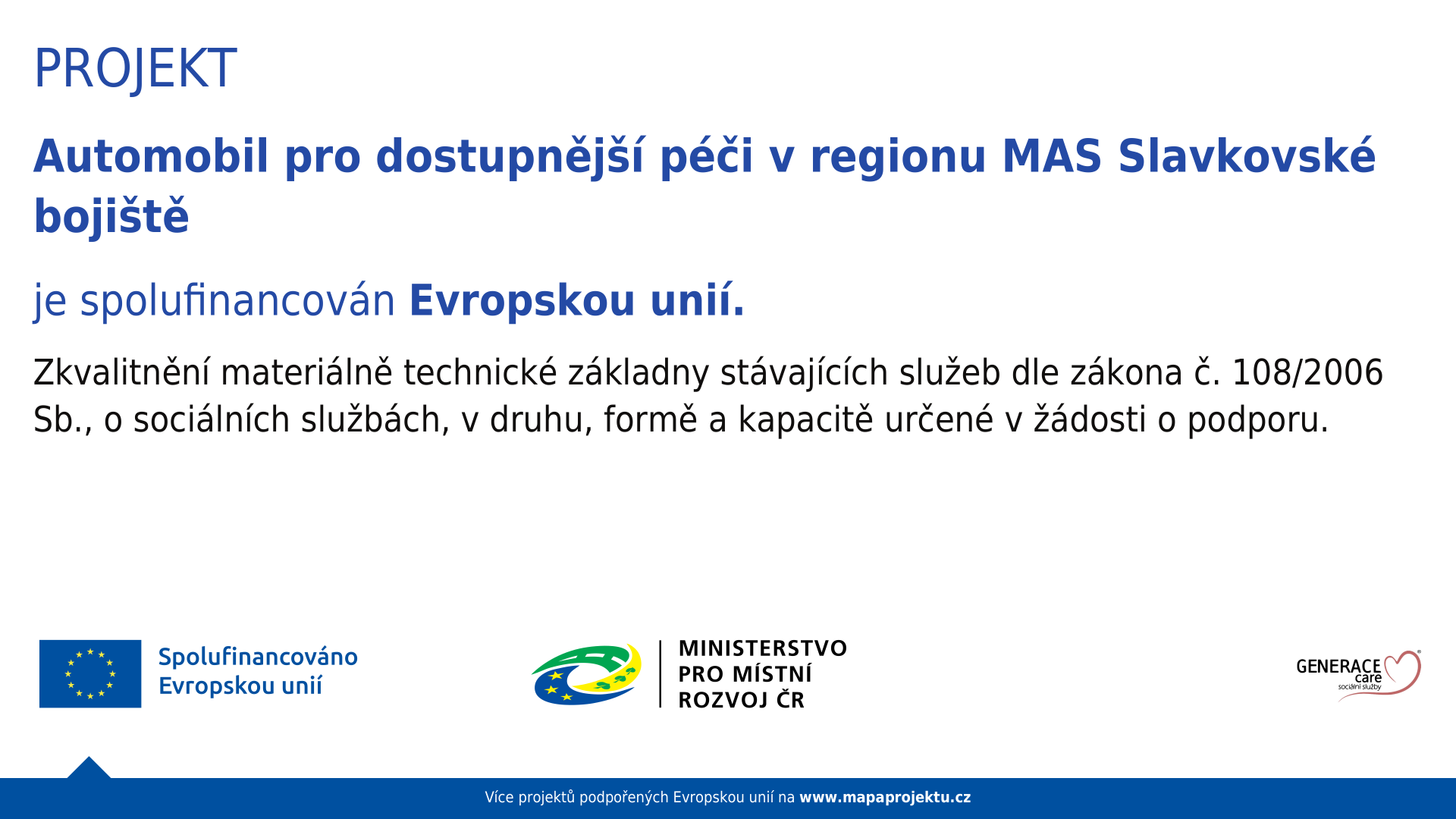 PROJEKT

Automobil pro dostupnější péči v regionu MAS Slavkovské bojiště

je spolufinancován Evropskou unií.

Zkvalitnění materiálně technické základny stávajících služeb dle zákona č. 108/2006 Sb., o sociálních službách, v druhu, formě a kapacitě určené v žádosti o podporu.

Spolufinancováno Evropskou unií

MINISTERSTVO PRO MÍSTNÍ ROZVOJ ČR

GENERACE care sociální služby

Více projektů podpořených Evropskou unií na www.mapaprojektu.cz